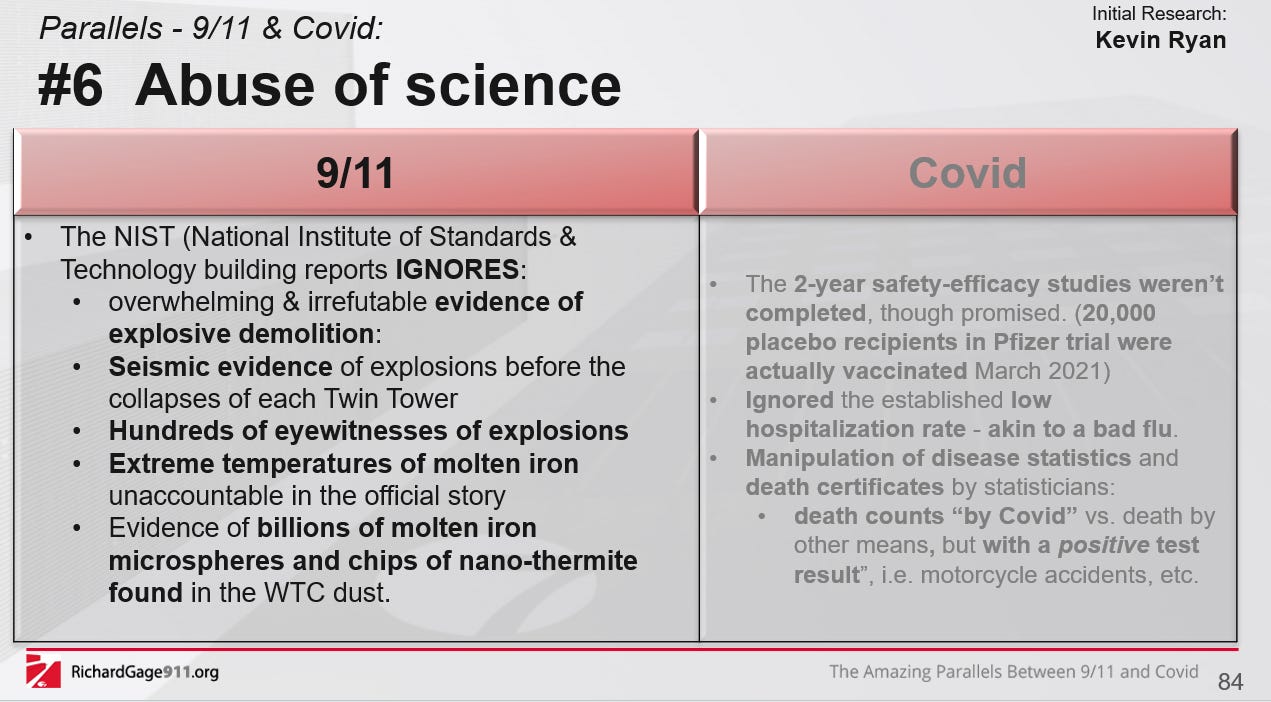 Parallels - 9/11 & Covid:

#6 Abuse of science

Initial Research:
Kevin Ryan

| 9/11 | Covid |
|---|---|
| • The NIST (National Institute of Standards & Technology building reports IGNORES: • overwhelming & irrefutable evidence of explosive demolition: • Seismic evidence of explosions before the collapses of each Twin Tower • Hundreds of eyewitnesses of explosions • Extreme temperatures of molten iron unaccountable in the official story • Evidence of billions of molten iron microspheres and chips of nano-thermite found in the WTC dust. | • The 2-year safety-efficacy studies weren't completed, though promised. (20,000 placebo recipients in Pfizer trial were actually vaccinated March 2021) • Ignored the established low hospitalization rate - akin to a bad flu. • Manipulation of disease statistics and death certificates by statisticians: • death counts "by Covid" vs. death by other means, but with a positive test result", i.e. motorcycle accidents, etc. |

RichardGage911.org

The Amazing Parallels Between 9/11 and Covid

84